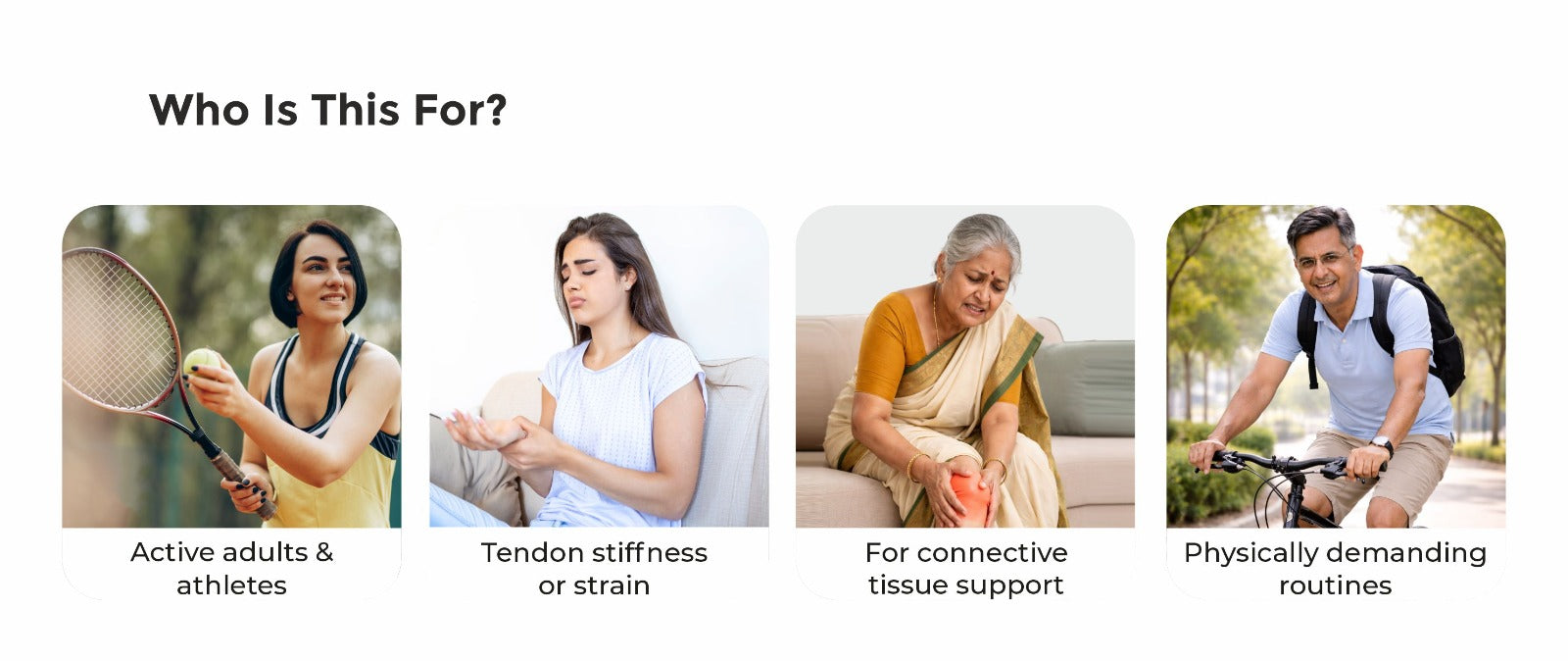 Who Is This For?

Active adults & athletes

Tendon stiffness or strain

For connective tissue support

Physically demanding routines